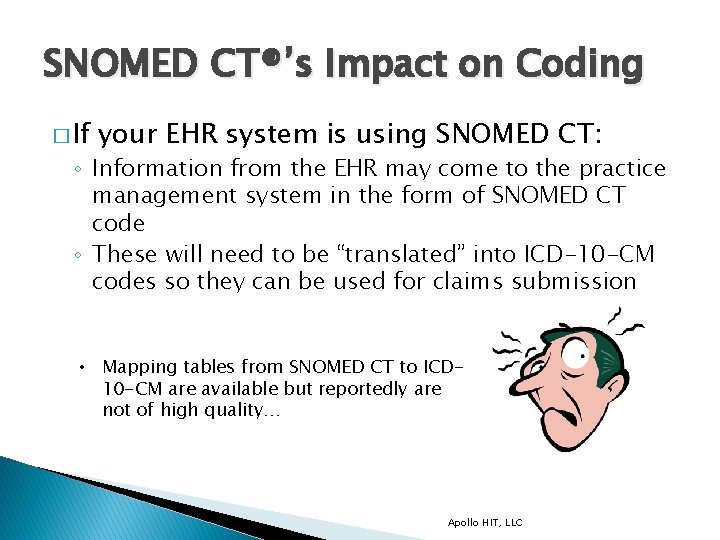 SNOMED CT®'s Impact on Coding

□ If your EHR system is using SNOMED CT:

◦ Information from the EHR may come to the practice management system in the form of SNOMED CT code

◦ These will need to be "translated" into ICD-10-CM codes so they can be used for claims submission

• Mapping tables from SNOMED CT to ICD-10-CM are available but reportedly are not of high quality…

Apollo HIT, LLC